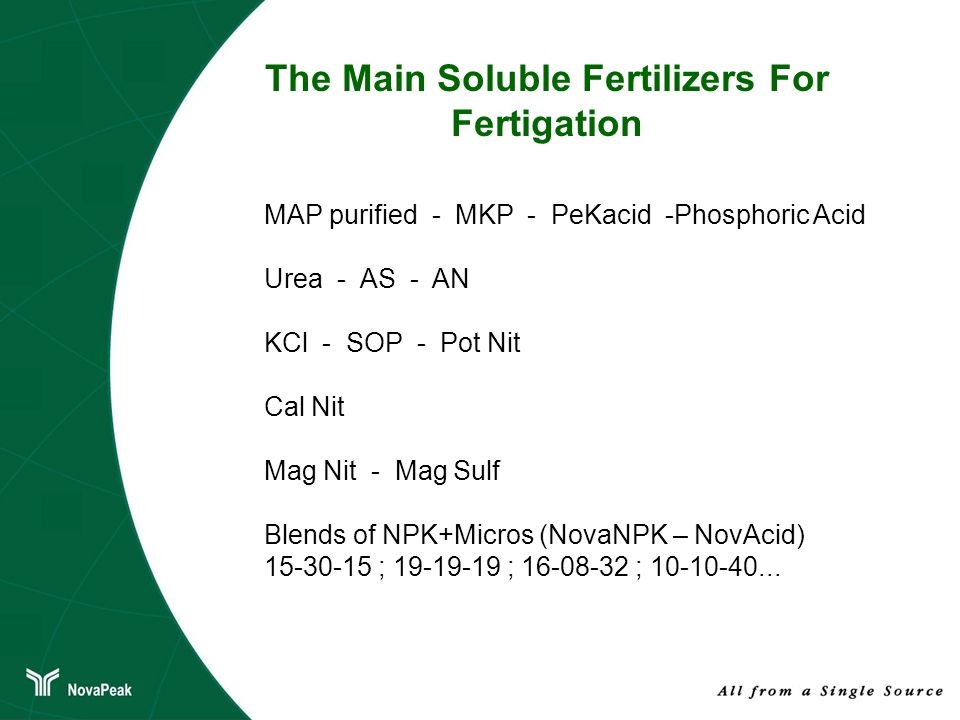 The Main Soluble Fertilizers For Fertigation

MAP purified - MKP - PeKacid -Phosphoric Acid

Urea - AS - AN

KCl - SOP - Pot Nit

Cal Nit

Mag Nit - Mag Sulf

Blends of NPK+Micros (NovaNPK – NovAcid)
15-30-15 ; 19-19-19 ; 16-08-32 ; 10-10-40…

NovaPeak

All from a Single Source